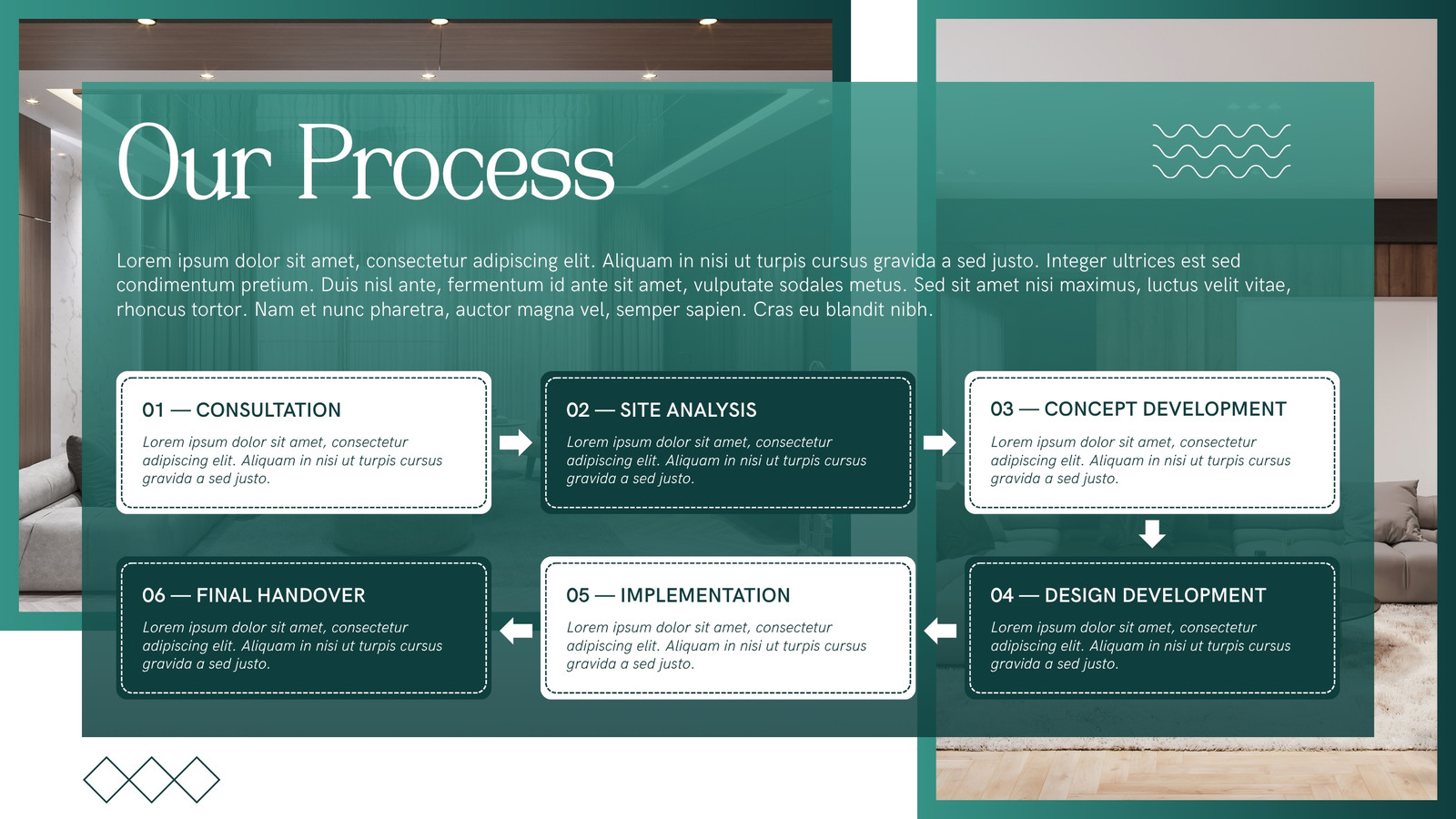 Our Process

Lorem ipsum dolor sit amet, consectetur adipiscing elit. Aliquam in nisi ut turpis cursus gravida a sed justo. Integer ultrices est sed condimentum pretium. Duis nisl ante, fermentum id ante sit amet, vulputate sodales metus. Sed sit amet nisi maximus, luctus velit vitae, rhoncus tortor. Nam et nunc pharetra, auctor magna vel, semper sapien. Cras eu blandit nibh.

01 — CONSULTATION
Lorem ipsum dolor sit amet, consectetur adipiscing elit. Aliquam in nisi ut turpis cursus gravida a sed justo.

02 — SITE ANALYSIS
Lorem ipsum dolor sit amet, consectetur adipiscing elit. Aliquam in nisi ut turpis cursus gravida a sed justo.

03 — CONCEPT DEVELOPMENT
Lorem ipsum dolor sit amet, consectetur adipiscing elit. Aliquam in nisi ut turpis cursus gravida a sed justo.

04 — DESIGN DEVELOPMENT
Lorem ipsum dolor sit amet, consectetur adipiscing elit. Aliquam in nisi ut turpis cursus gravida a sed justo.

05 — IMPLEMENTATION
Lorem ipsum dolor sit amet, consectetur adipiscing elit. Aliquam in nisi ut turpis cursus gravida a sed justo.

06 — FINAL HANDOVER
Lorem ipsum dolor sit amet, consectetur adipiscing elit. Aliquam in nisi ut turpis cursus gravida a sed justo.